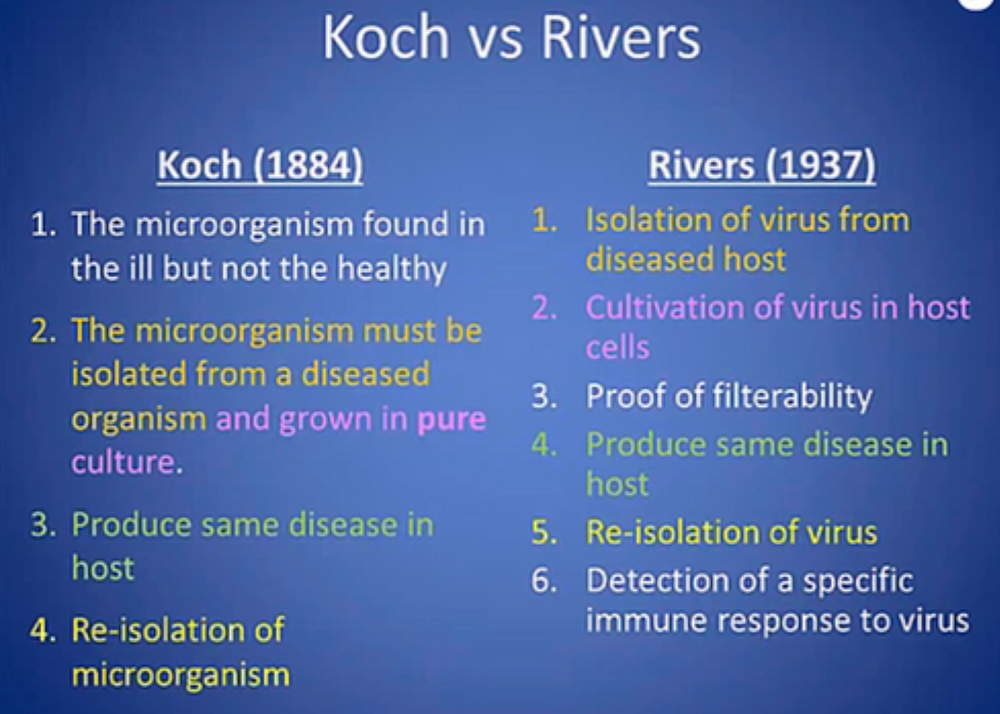 Koch vs Rivers

Koch (1884)

1. The microorganism found in the ill but not the healthy
2. The microorganism must be isolated from a diseased organism and grown in pure culture.
3. Produce same disease in host
4. Re-isolation of microorganism

Rivers (1937)

1. Isolation of virus from diseased host
2. Cultivation of virus in host cells
3. Proof of filterability
4. Produce same disease in host
5. Re-isolation of virus
6. Detection of a specific immune response to virus